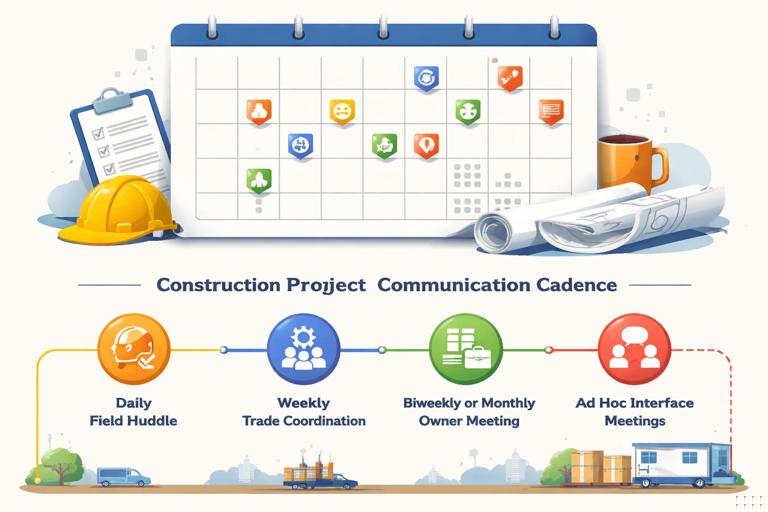 Construction Project Communication Cadence

Daily Field Huddle

Weekly Trade Coordination

Biweekly or Monthly Owner Meeting

Ad Hoc Interface Meetings